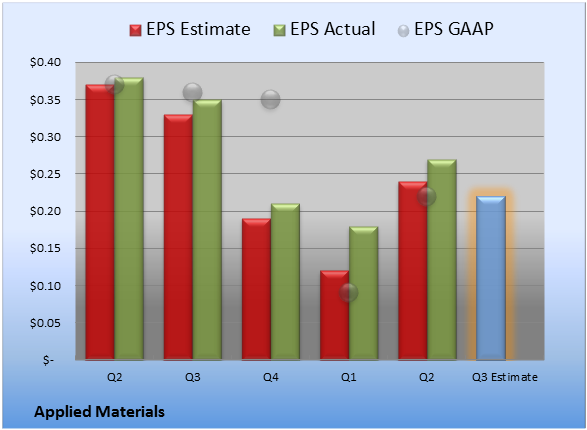 EPS Estimate EPS Actual EPS GAAP

$0.40
$0.35
$0.30
$0.25
$0.20
$0.15
$0.10
$0.05
$-

Q2 Q3 Q4 Q1 Q2 Q3 Estimate

Applied Materials